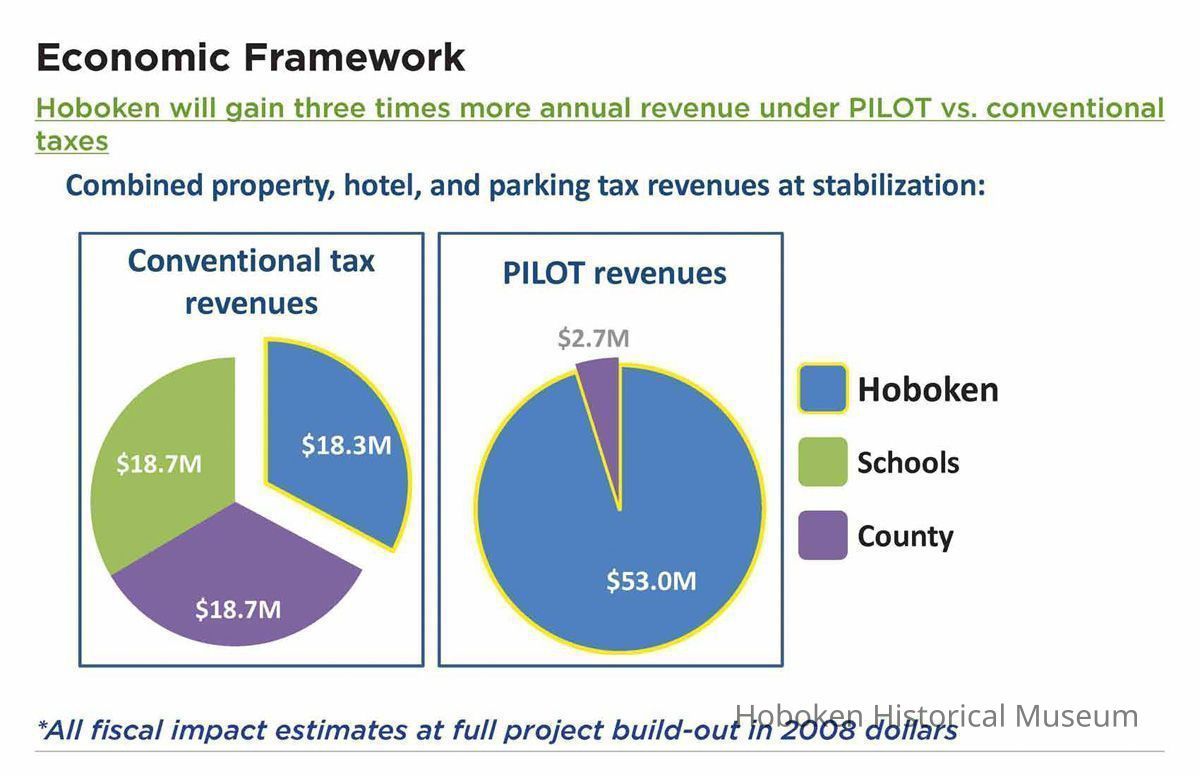 Economic Framework

Hoboken will gain three times more annual revenue under PILOT vs. conventional taxes

Combined property, hotel, and parking tax revenues at stabilization:

Conventional tax revenues

$18.7M

$18.3M

$18.7M

PILOT revenues

$2.7M

$53.0M

Hoboken

Schools

County

*All fiscal impact estimates at full project build-out in 2008 dollars

Hoboken Historical Museum